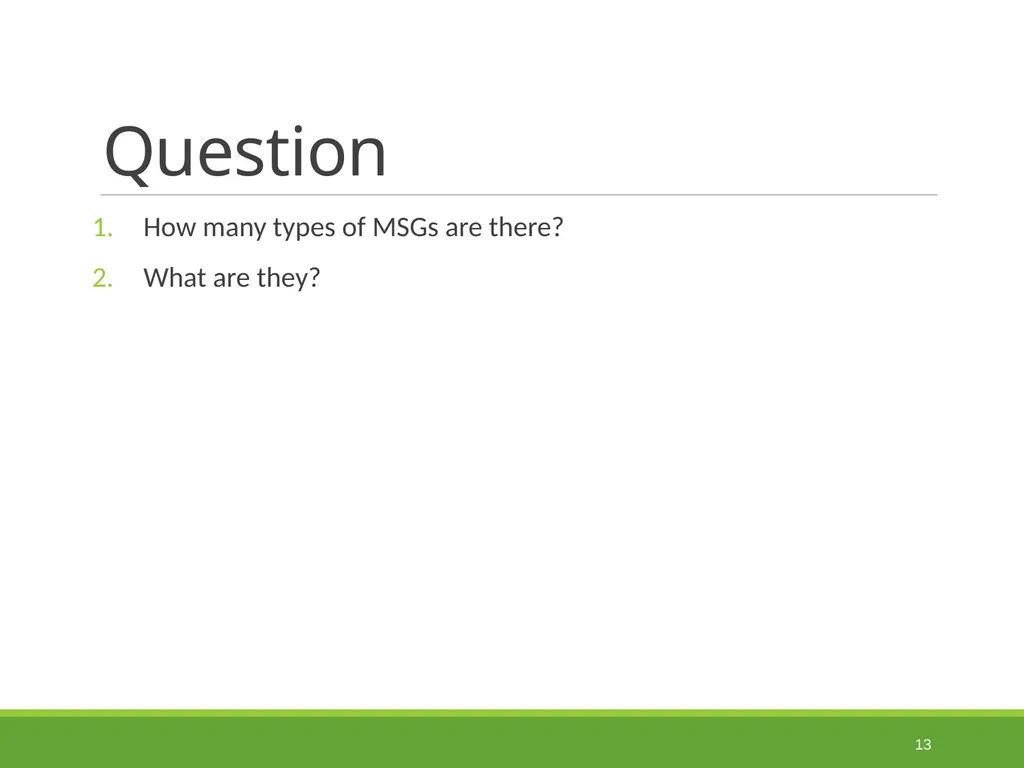 Question

1. How many types of MSGs are there?
2. What are they?

13